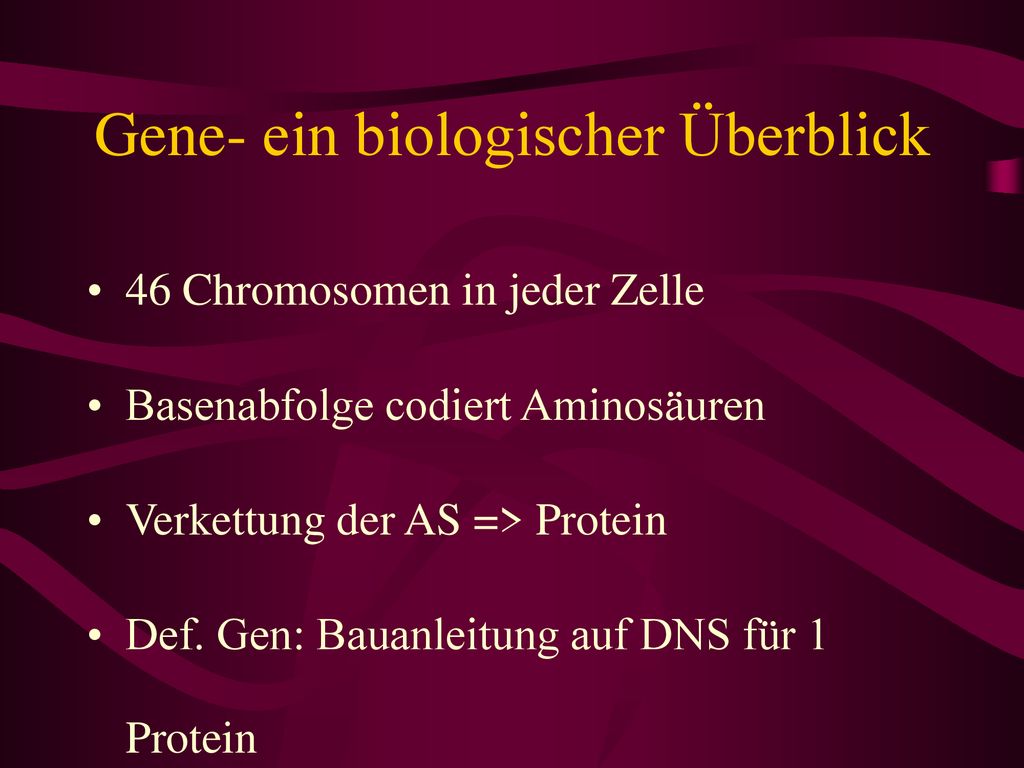 Gene- ein biologischer Überblick

• 46 Chromosomen in jeder Zelle

• Basenabfolge codiert Aminosäuren

• Verkettung der AS => Protein

• Def. Gen: Bauanleitung auf DNS für 1 Protein